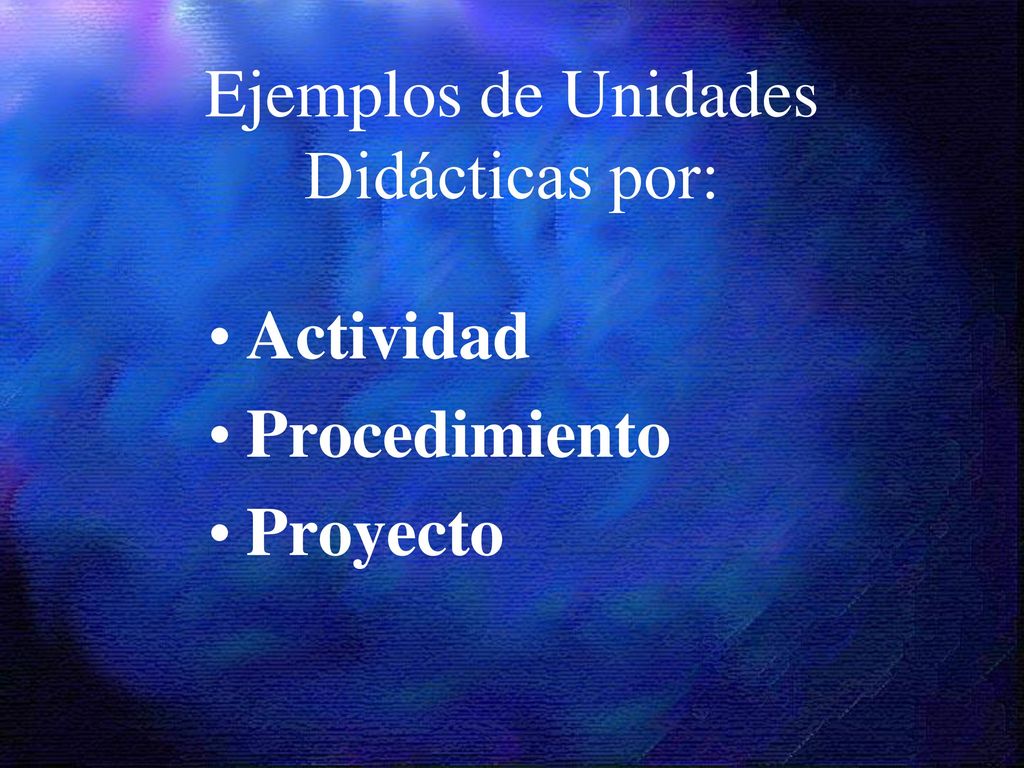 Ejemplos de Unidades Didácticas por:

• Actividad
• Procedimiento
• Proyecto